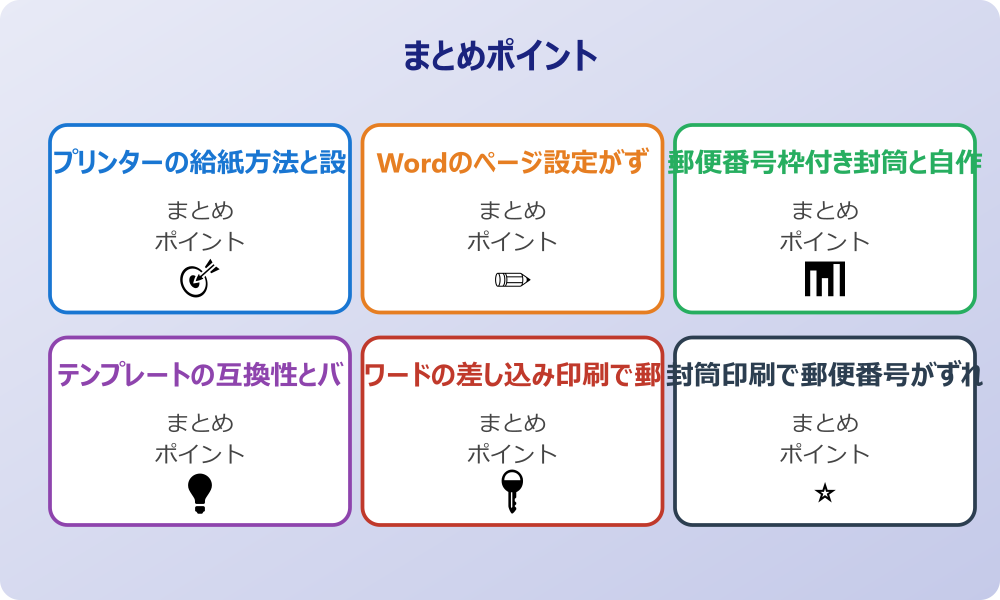 まとめポイント

プリンターの給紙方法と設

まとめ
ポイント

Wordのページ設定がず

まとめ
ポイント

郵便番号枠付き封筒と自作

まとめ
ポイント

テンプレートの互換性とバ

まとめ
ポイント

ワードの差し込み印刷で郵

まとめ
ポイント

封筒印刷で郵便番号がずれ

まとめ
ポイント